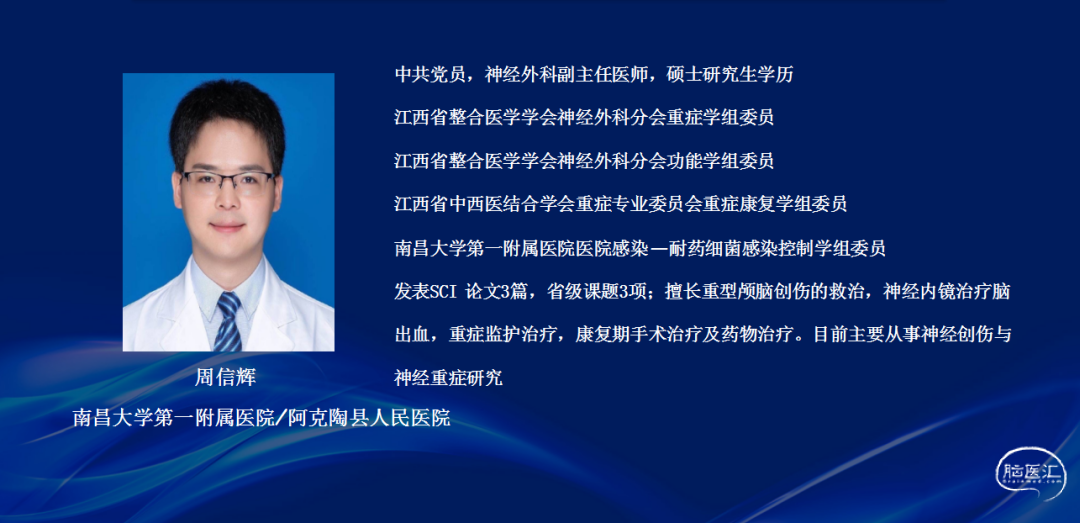 周信辉
南昌大学第一附属医院/阿克陶县人民医院

中共党员，神经外科副主任医师，硕士研究生学历

江西省整合医学学会神经外科分会重症学组委员

江西省整合医学学会神经外科分会功能学组委员

江西省中西医结合学会重症专业委员会重症康复学组委员

南昌大学第一附属医院医院感染—耐药细菌感染控制学组委员

发表SCI 论文3篇，省级课题3项；擅长重型颅脑创伤的救治，神经内镜治疗脑出血，重症监护治疗，康复期手术治疗及药物治疗。目前主要从事神经创伤与神经重症研究

脑医汇